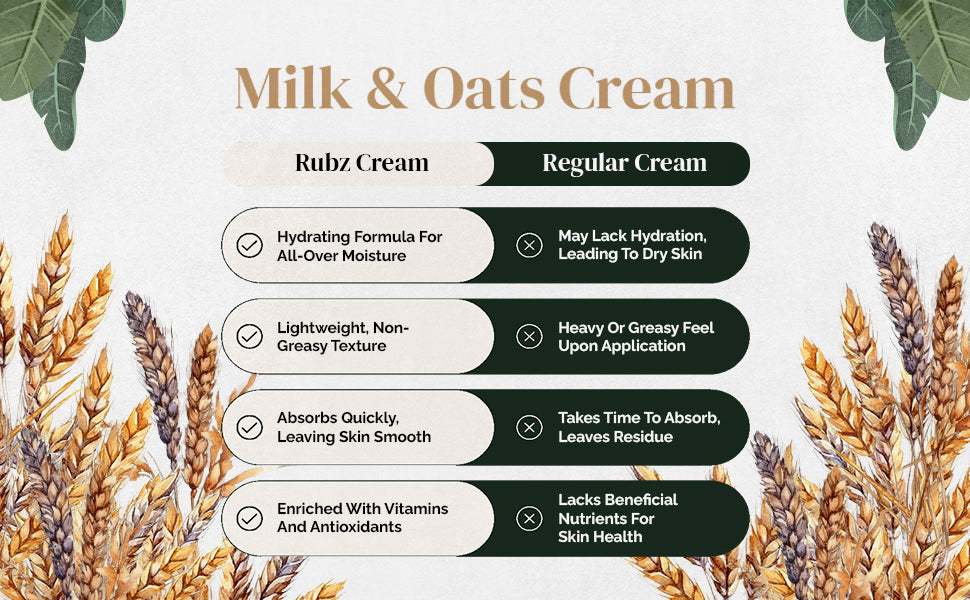 Milk & Oats Cream

| Rubz Cream | Regular Cream |
|---|---|
| Hydrating Formula For All-Over Moisture | May Lack Hydration, Leading To Dry Skin |
| Lightweight, Non-Greasy Texture | Heavy Or Greasy Feel Upon Application |
| Absorbs Quickly, Leaving Skin Smooth | Takes Time To Absorb, Leaves Residue |
| Enriched With Vitamins And Antioxidants | Lacks Beneficial Nutrients For Skin Health |